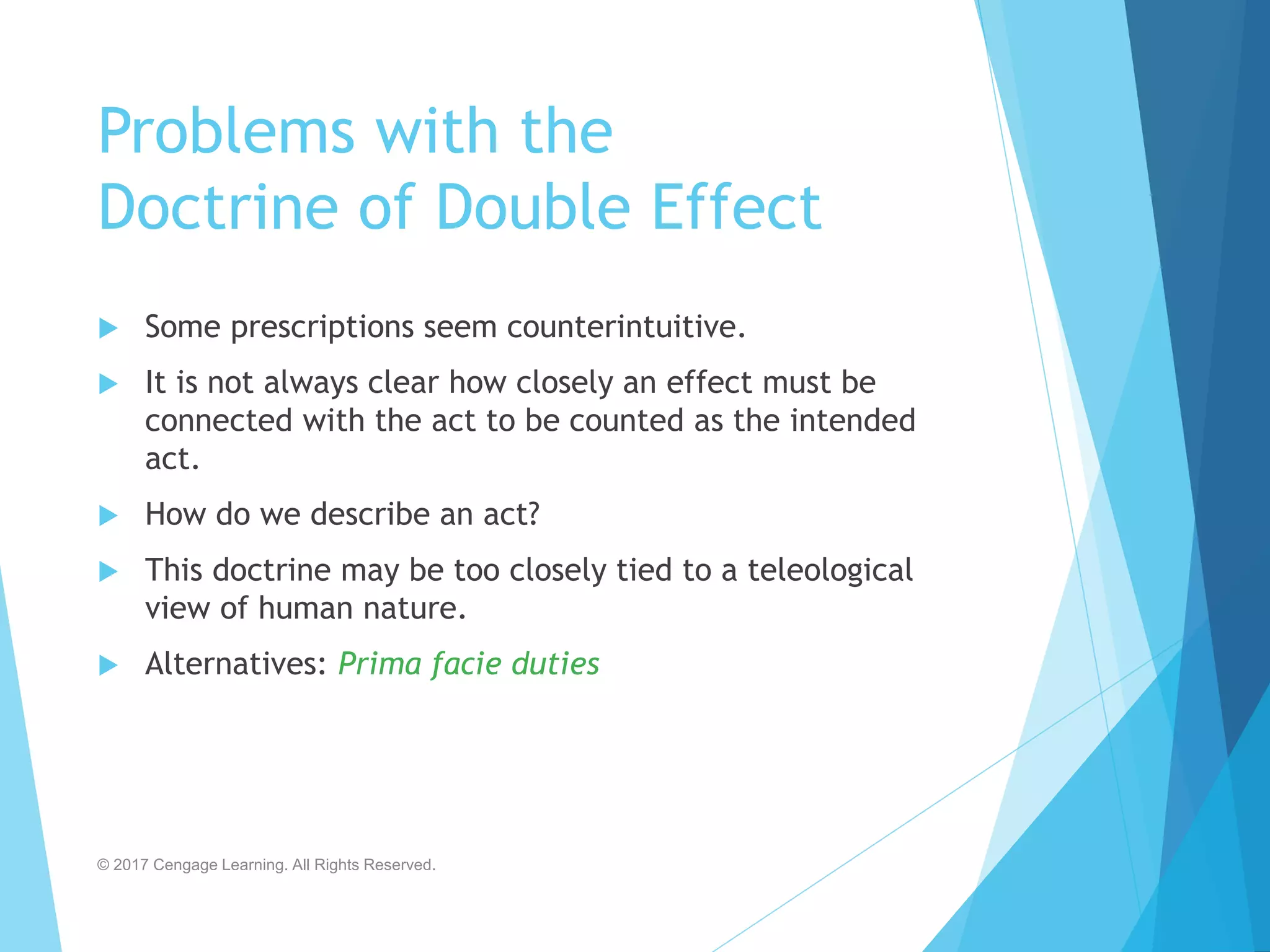 Problems with the Doctrine of Double Effect

Some prescriptions seem counterintuitive.

It is not always clear how closely an effect must be connected with the act to be counted as the intended act.

How do we describe an act?

This doctrine may be too closely tied to a teleological view of human nature.

Alternatives: Prima facie duties

© 2017 Cengage Learning. All Rights Reserved.